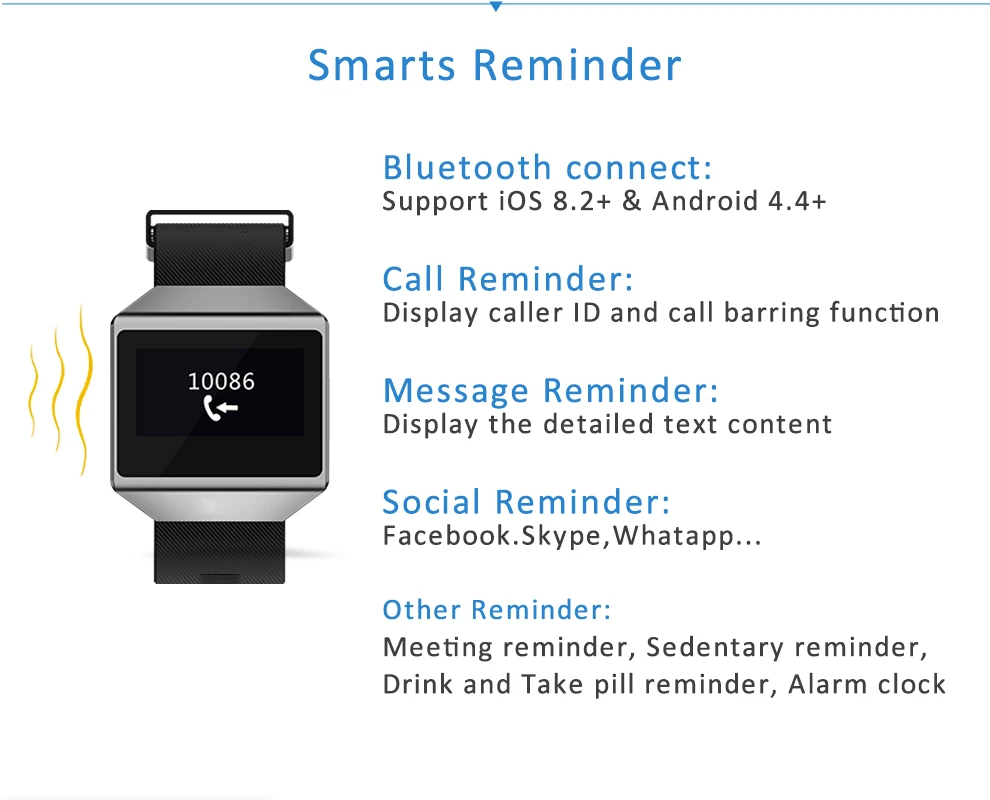 Smarts Reminder

10086

Bluetooth connect:
Support iOS 8.2+ & Android 4.4+

Call Reminder:
Display caller ID and call barring function

Message Reminder:
Display the detailed text content

Social Reminder:
Facebook.Skype,Whatapp...

Other Reminder:
Meeting reminder, Sedentary reminder, Drink and Take pill reminder, Alarm clock